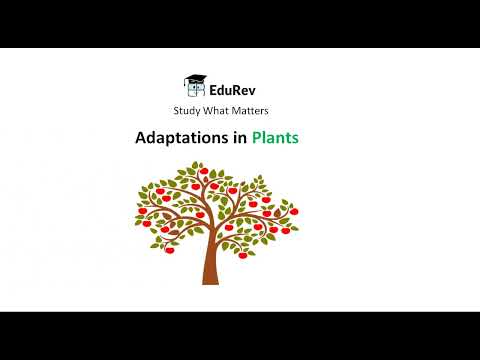 EduRev
Study What Matters

Adaptations in Plants